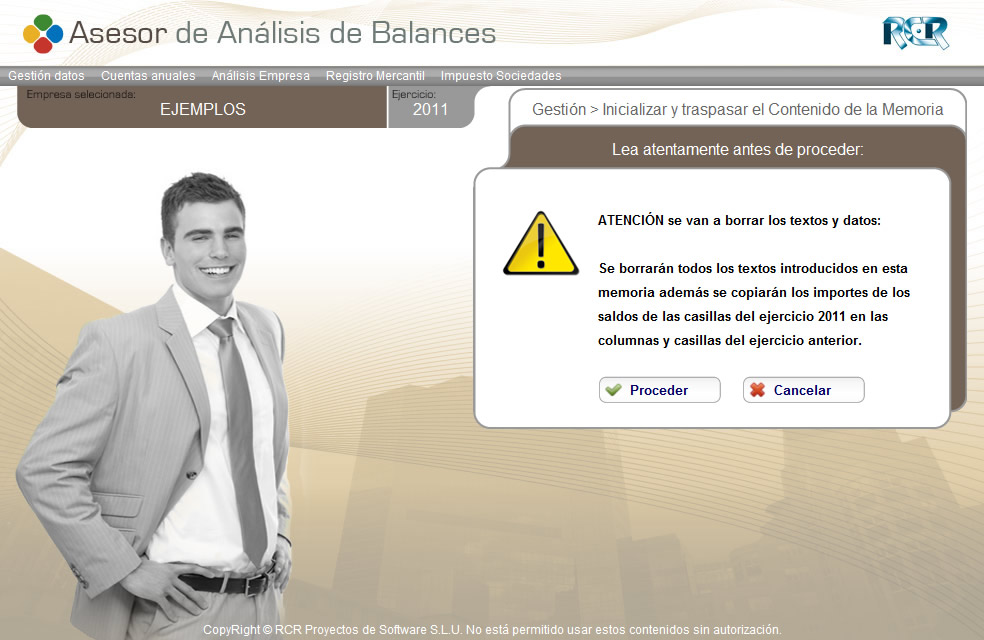 Asesor de Análisis de Balances

RCR

Gestión datos Cuentas anuales Análisis Empresa Registro Mercantil Impuesto Sociedades

Empresa selecionada:
EJEMPLOS

Ejercicio:
2011

Gestión > Inicializar y traspasar el Contenido de la Memoria

Lea atentamente antes de proceder:

ATENCIÓN se van a borrar los textos y datos:

Se borrarán todos los textos introducidos en esta memoria además se copiarán los importes de los saldos de las casillas del ejercicio 2011 en las columnas y casillas del ejercicio anterior.

Proceder

Cancelar

CopyRight © RCR Proyectos de Software S.L.U. No está permitido usar estos contenidos sin autorización.